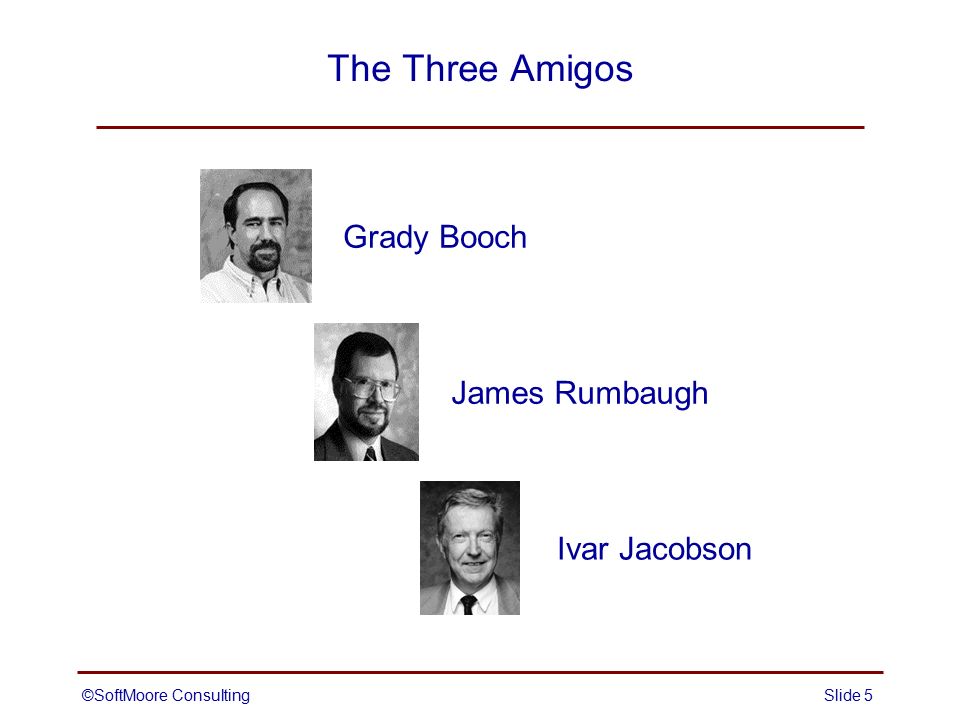 The Three Amigos

Grady Booch

James Rumbaugh

Ivar Jacobson

©SoftMoore Consulting

Slide 5